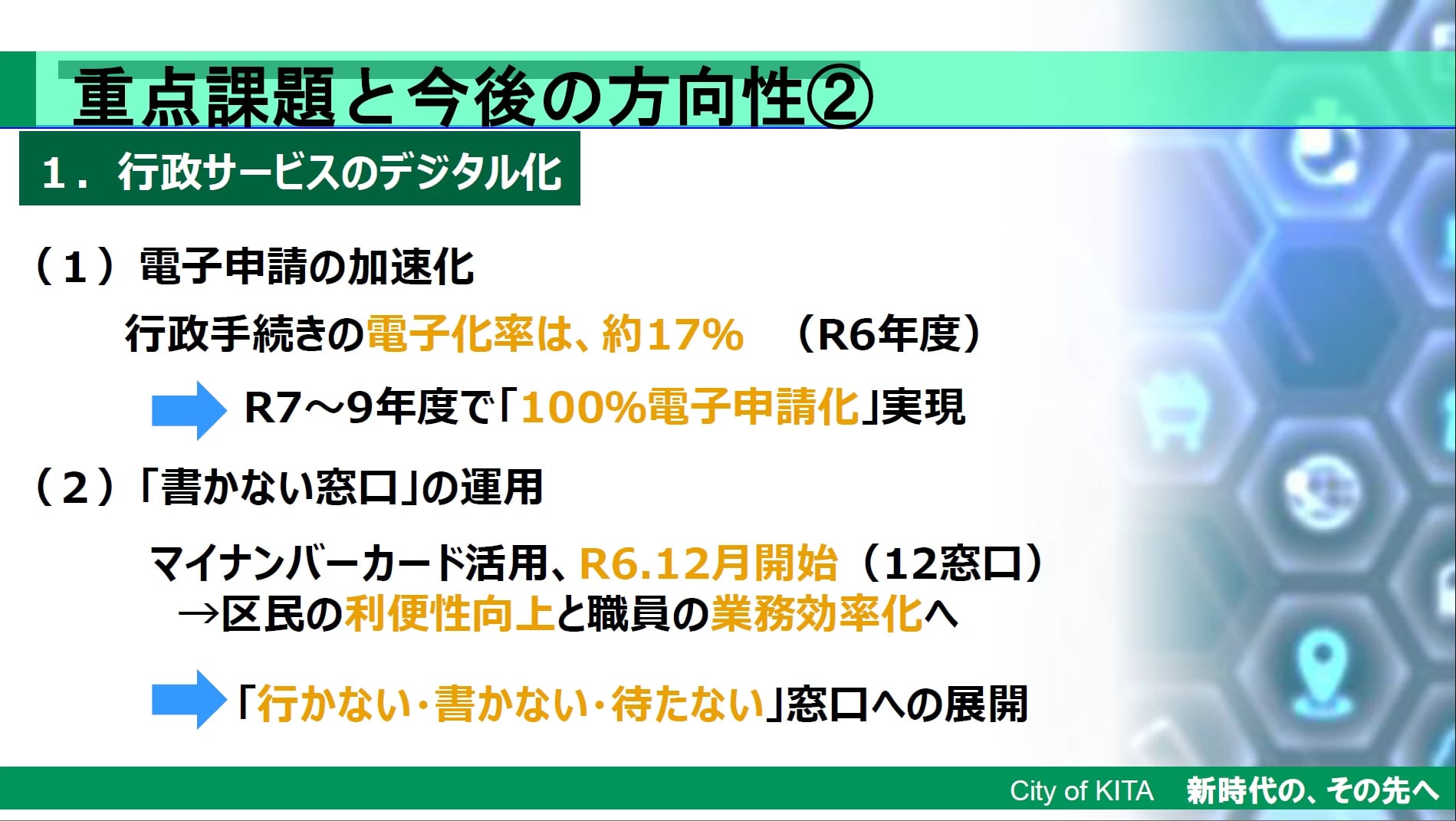 重点課題と今後の方向性②

１．行政サービスのデジタル化

（１）電子申請の加速化

行政手続きの電子化率は、約17%　（R6年度）

R7～9年度で「100%電子申請化」実現

（２）「書かない窓口」の運用

マイナンバーカード活用、R6.12月開始（12窓口）
→区民の利便性向上と職員の業務効率化へ

「行かない・書かない・待たない」窓口への展開

City of KITA　新時代の、その先へ